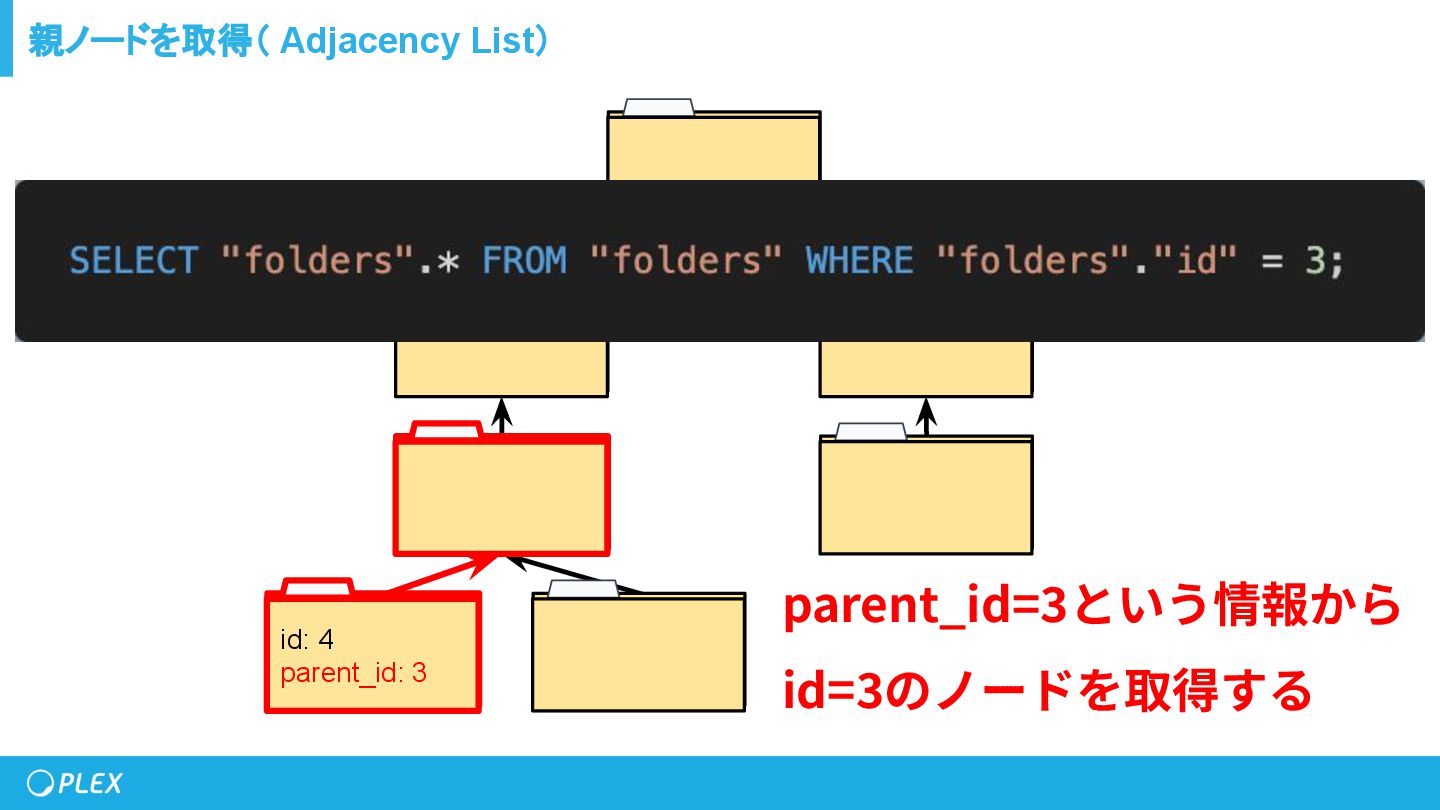 親ノードを取得（ Adjacency List）

SELECT "folders".* FROM "folders" WHERE "folders"."id" = 3;

id: 4
parent_id: 3

parent_id=3という情報から
id=3のノードを取得する

PLEX